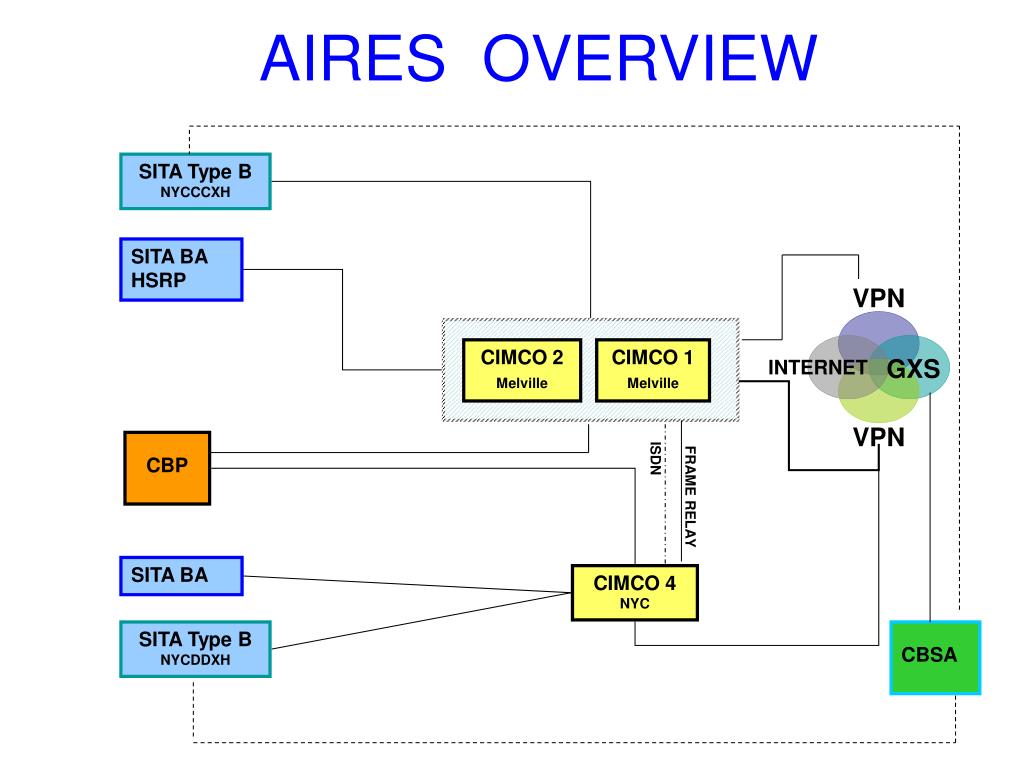 AIRES OVERVIEW

SITA Type B
NYCCCXH

SITA BA
HSRP

CIMCO 2
Melville

CIMCO 1
Melville

VPN

INTERNET

GXS

VPN

CBP

ISDN

FRAME RELAY

SITA BA

CIMCO 4
NYC

SITA Type B
NYCDDXH

CBSA